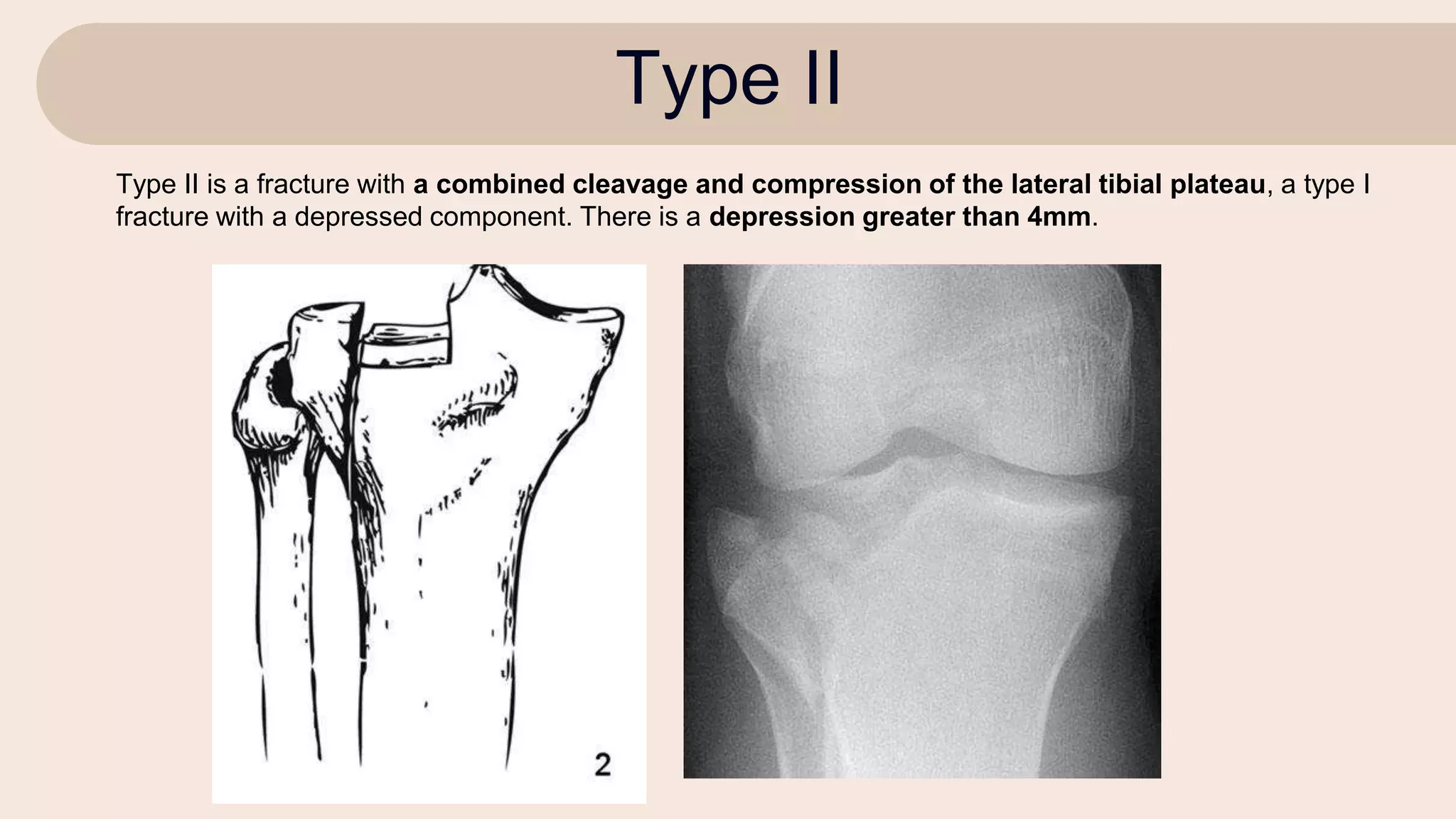 Type II

Type II is a fracture with a combined cleavage and compression of the lateral tibial plateau, a type I fracture with a depressed component. There is a depression greater than 4mm.

2